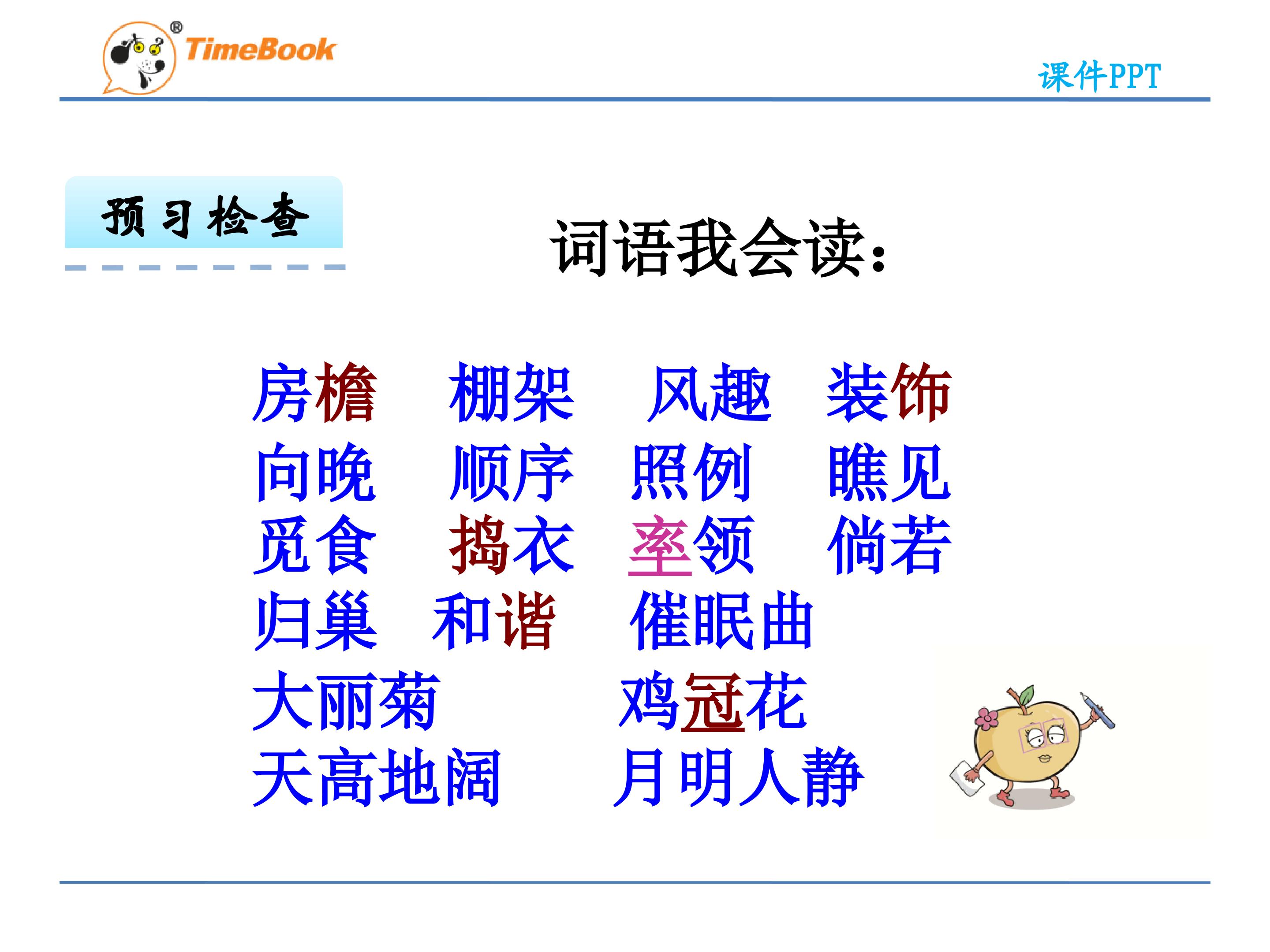 TimeBook®

课件PPT

预习检查

词语我会读：

房檐　棚架　风趣　装饰

向晚　顺序　照例　瞧见

觅食　捣衣　率领　倘若

归巢　和谐　催眠曲

大丽菊　鸡冠花

天高地阔　月明人静